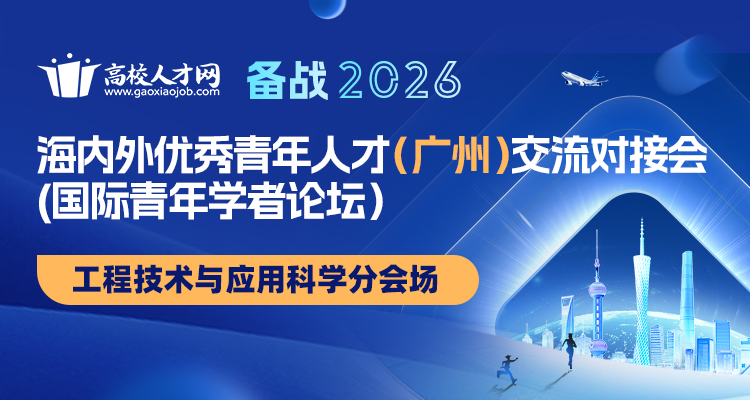 高校人才网
www.gaoxiaojob.com

备战 2026

海内外优秀青年人才（广州）交流对接会
(国际青年学者论坛）

工程技术与应用科学分会场